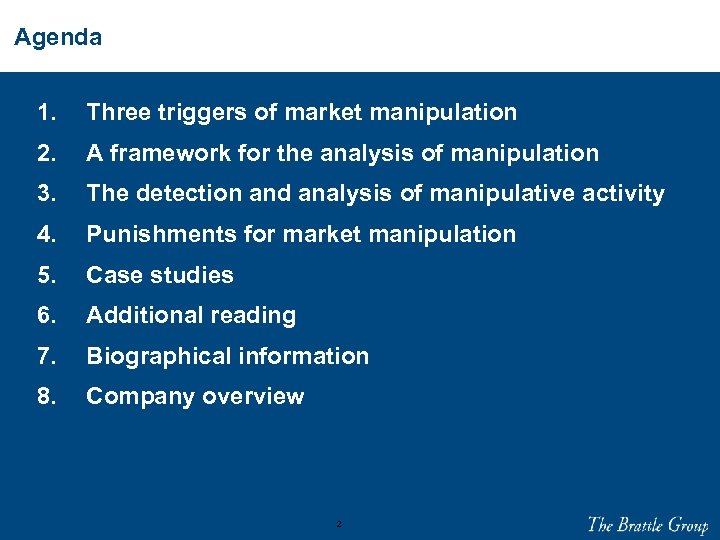 Agenda

1. Three triggers of market manipulation
2. A framework for the analysis of manipulation
3. The detection and analysis of manipulative activity
4. Punishments for market manipulation
5. Case studies
6. Additional reading
7. Biographical information
8. Company overview

2

The Brattle Group